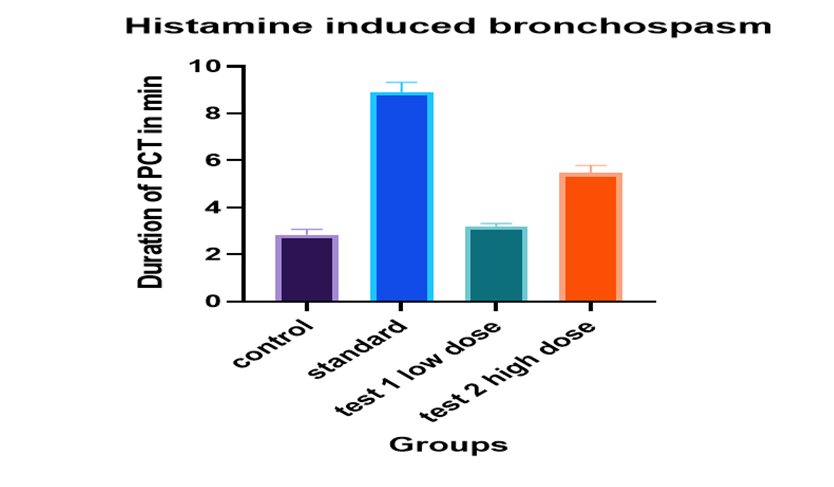 Histamine induced bronchospasm

Duration of PCT in min

10
8
6
4
2
0

control
standard
test 1 low dose
test 2 high dose

Groups